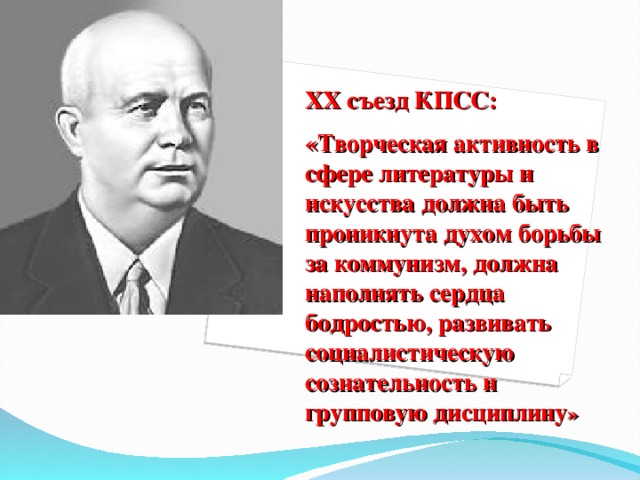 XX съезд КПСС:

«Творческая активность в сфере литературы и искусства должна быть проникнута духом борьбы за коммунизм, должна наполнять сердца бодростью, развивать социалистическую сознательность и групповую дисциплину»